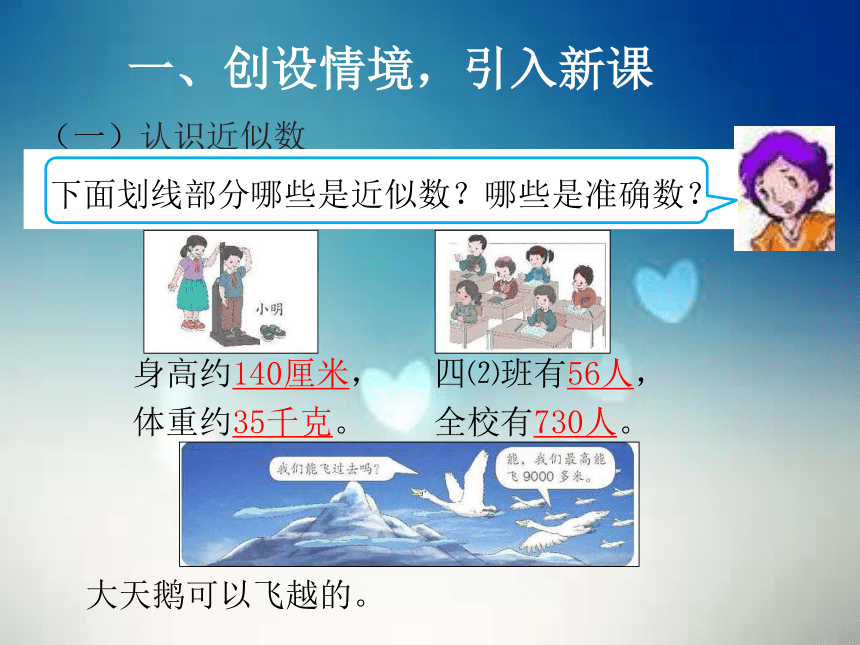 一、创设情境，引入新课

（一）认识近似数

下面划线部分哪些是近似数？哪些是准确数？

小明

身高约140厘米，
体重约35千克。

四⑵班有56人，
全校有730人。

我们能飞过去吗？

能，我们最高能飞 9000 多米。

大天鹅可以飞越的。